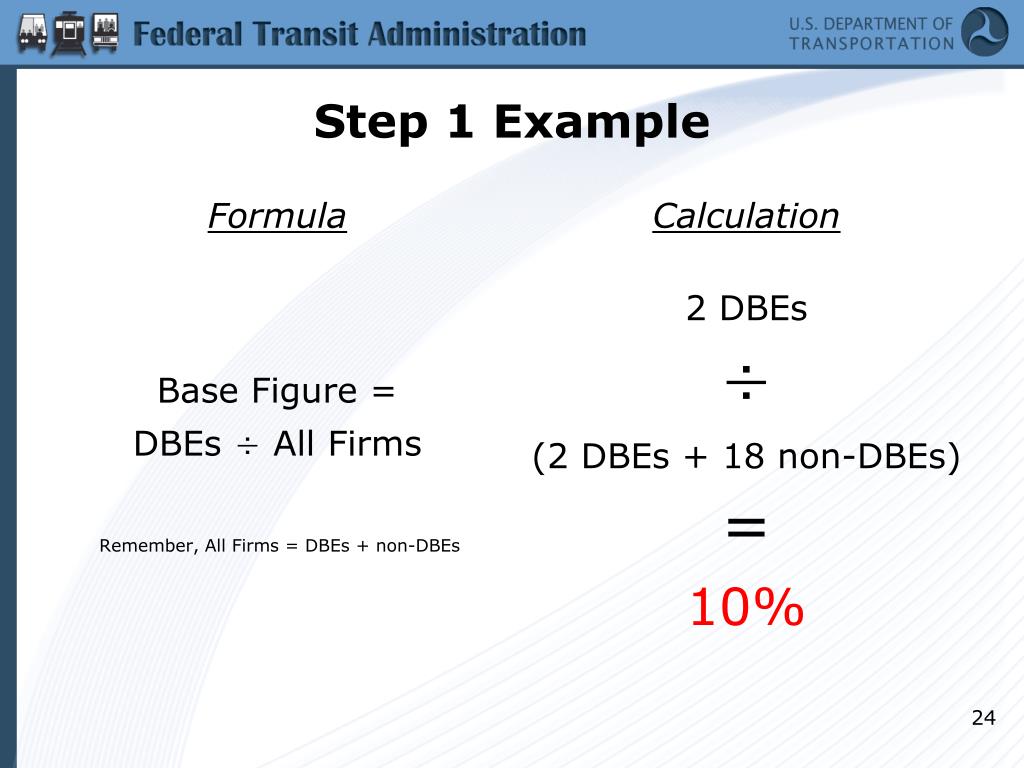 Federal Transit Administration

U.S. DEPARTMENT OF TRANSPORTATION

Step 1 Example

Formula

Base Figure =
DBEs ÷ All Firms

Remember, All Firms = DBEs + non-DBEs

Calculation

2 DBEs
÷
(2 DBEs + 18 non-DBEs)
=
10%

24